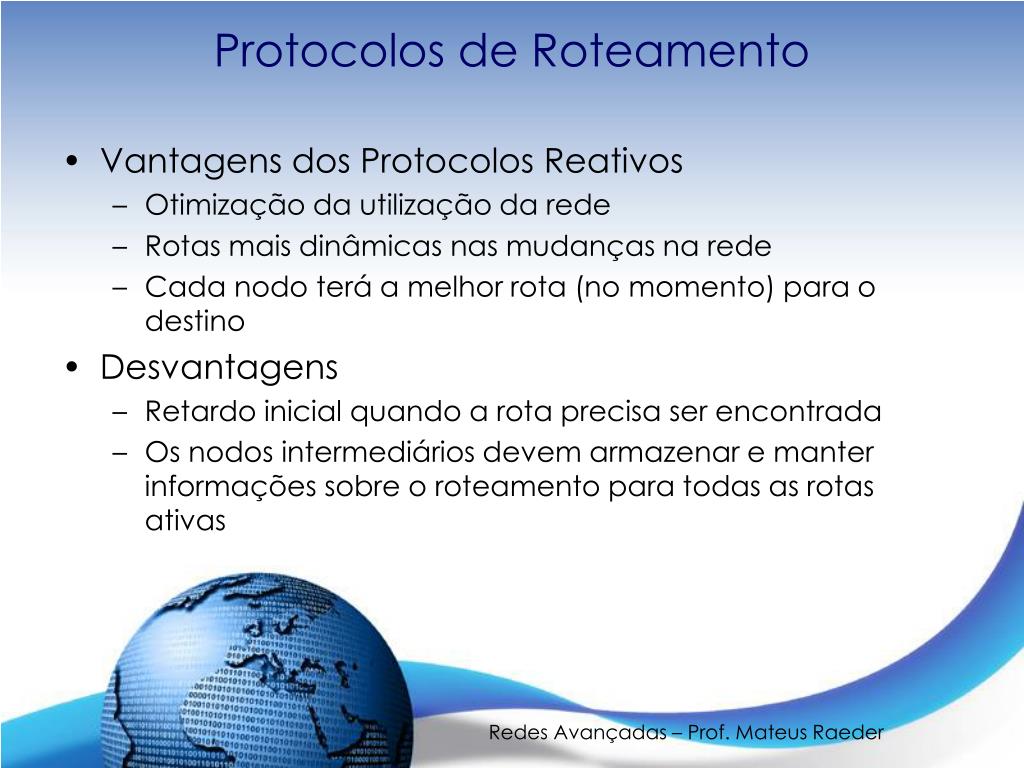 Protocolos de Roteamento

• Vantagens dos Protocolos Reativos
– Otimização da utilização da rede
– Rotas mais dinâmicas nas mudanças na rede
– Cada nodo terá a melhor rota (no momento) para o destino

• Desvantagens
– Retardo inicial quando a rota precisa ser encontrada
– Os nodos intermediários devem armazenar e manter informações sobre o roteamento para todas as rotas ativas

Redes Avançadas – Prof. Mateus Raeder